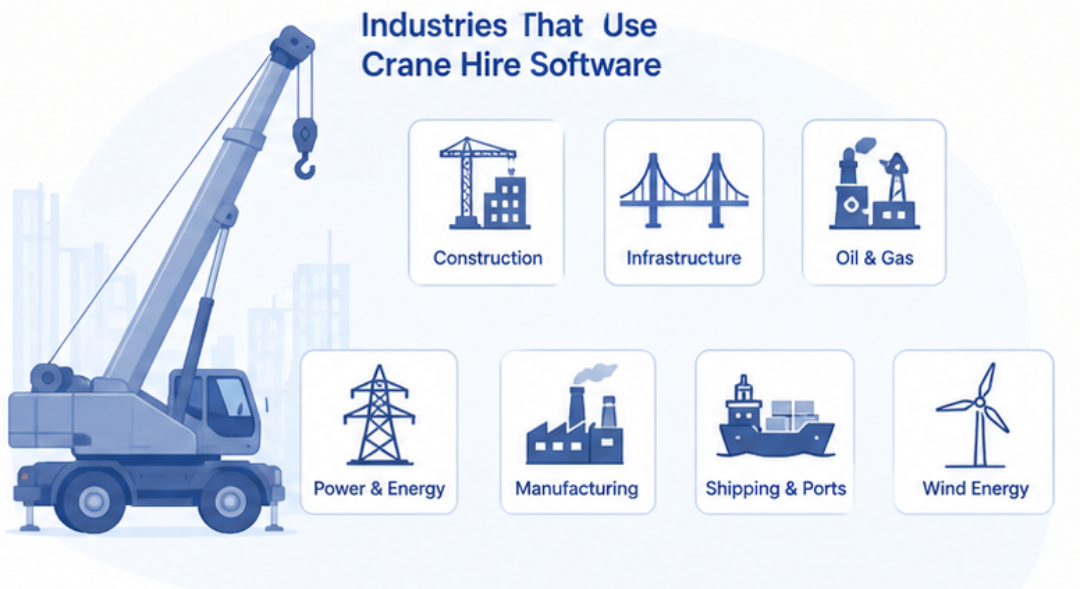 Industries That Use Crane Hire Software

Construction

Infrastructure

Oil & Gas

Power & Energy

Manufacturing

Shipping & Ports

Wind Energy